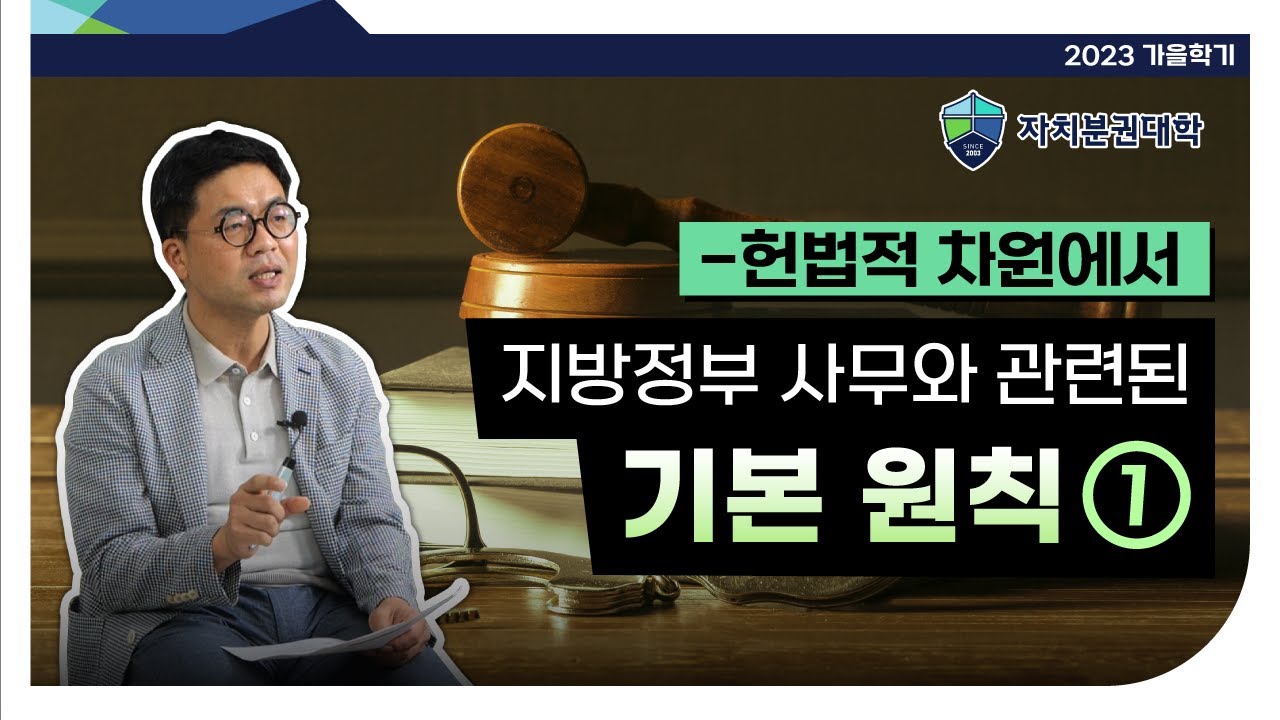 2023 가을학기

SINCE 2003

자치분권대학

-헌법적 차원에서

지방정부 사무와 관련된

기본 원칙 ①